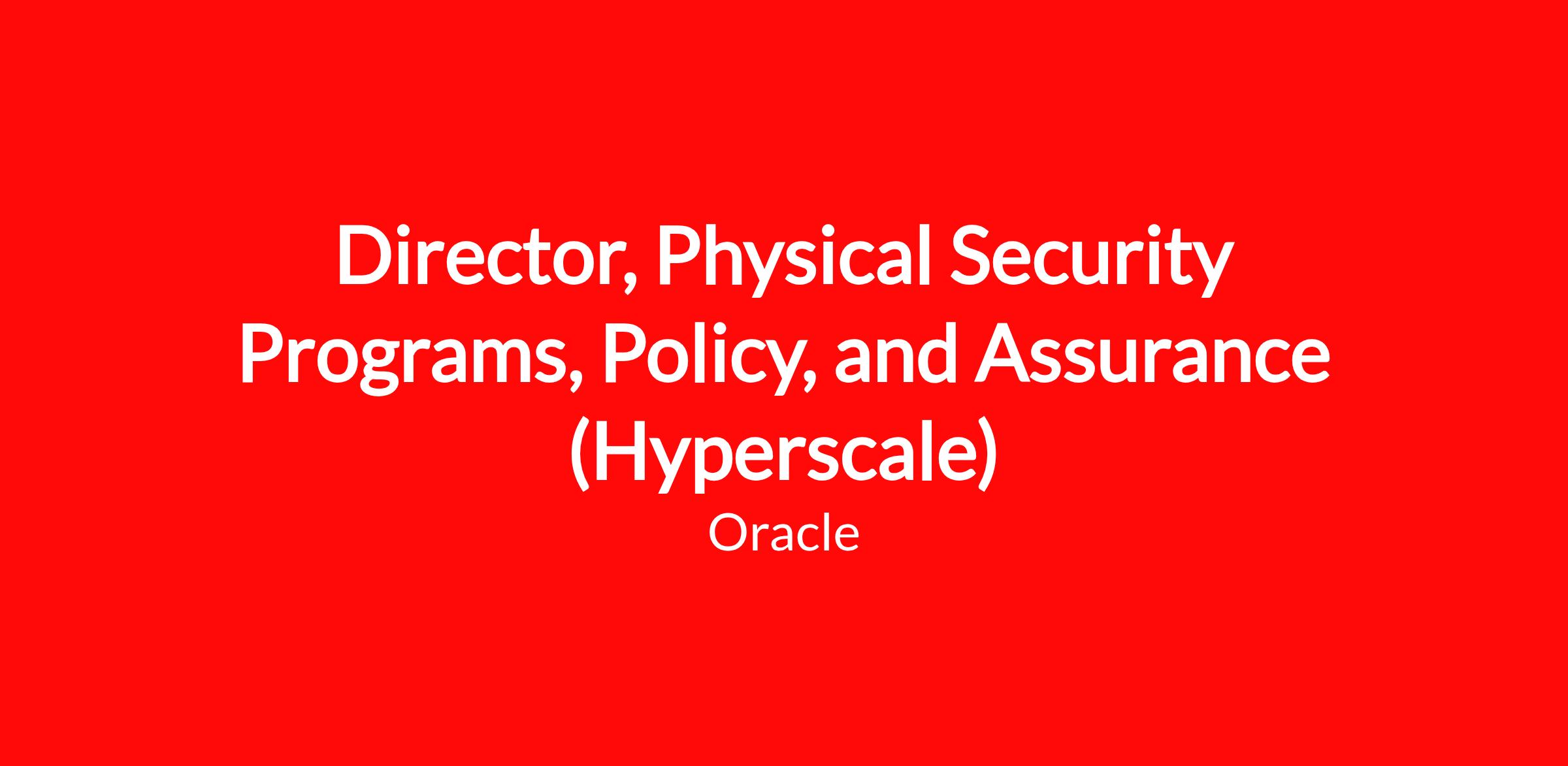 Director, Physical Security Programs, Policy, and Assurance (Hyperscale)

Oracle